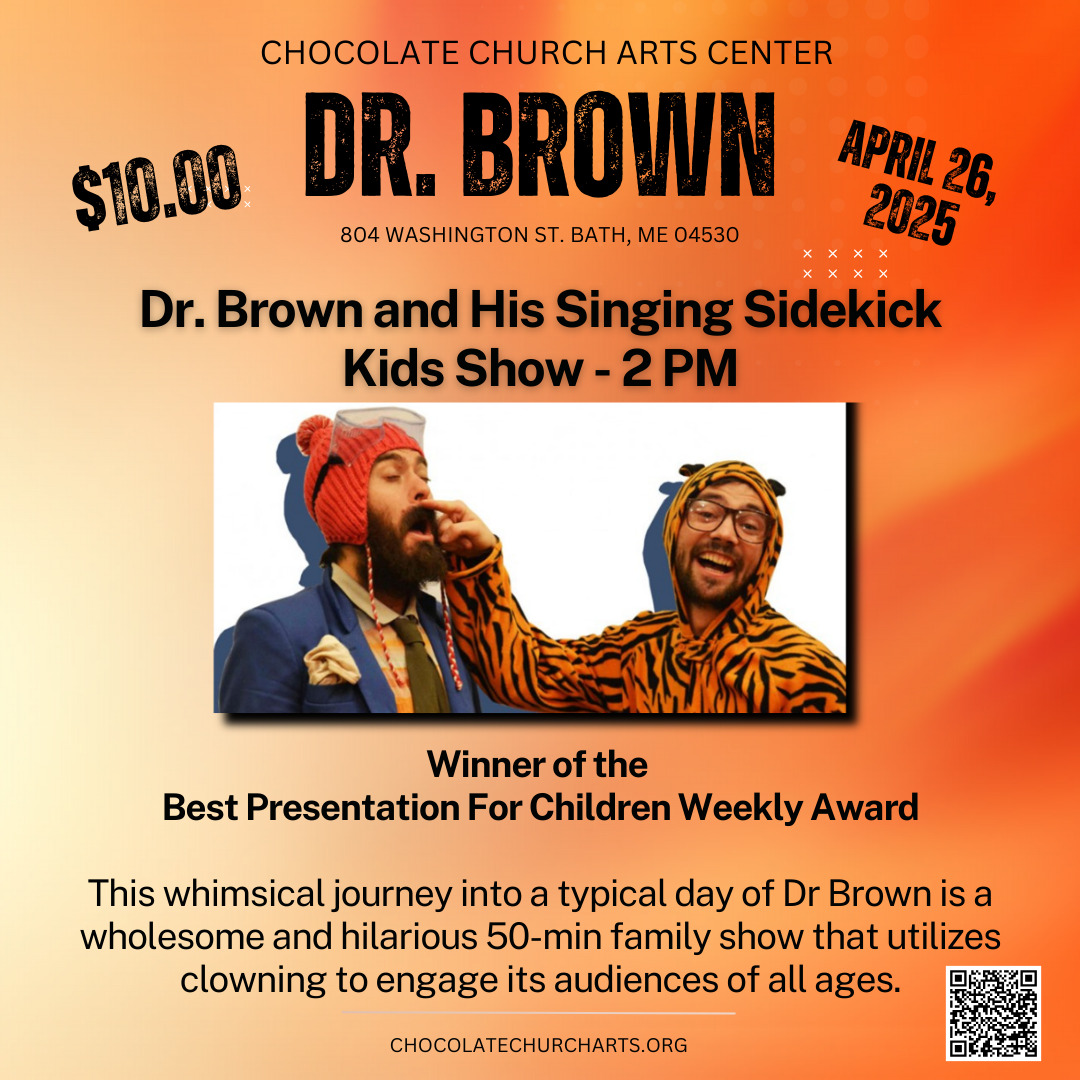 CHOCOLATE CHURCH ARTS CENTER

$10.00

DR. BROWN

APRIL 26, 2025

804 WASHINGTON ST. BATH, ME 04530

Dr. Brown and His Singing Sidekick
Kids Show - 2 PM

Winner of the
Best Presentation For Children Weekly Award

This whimsical journey into a typical day of Dr Brown is a wholesome and hilarious 50-min family show that utilizes clowning to engage its audiences of all ages.

CHOCOLATECHURCHARTS.ORG